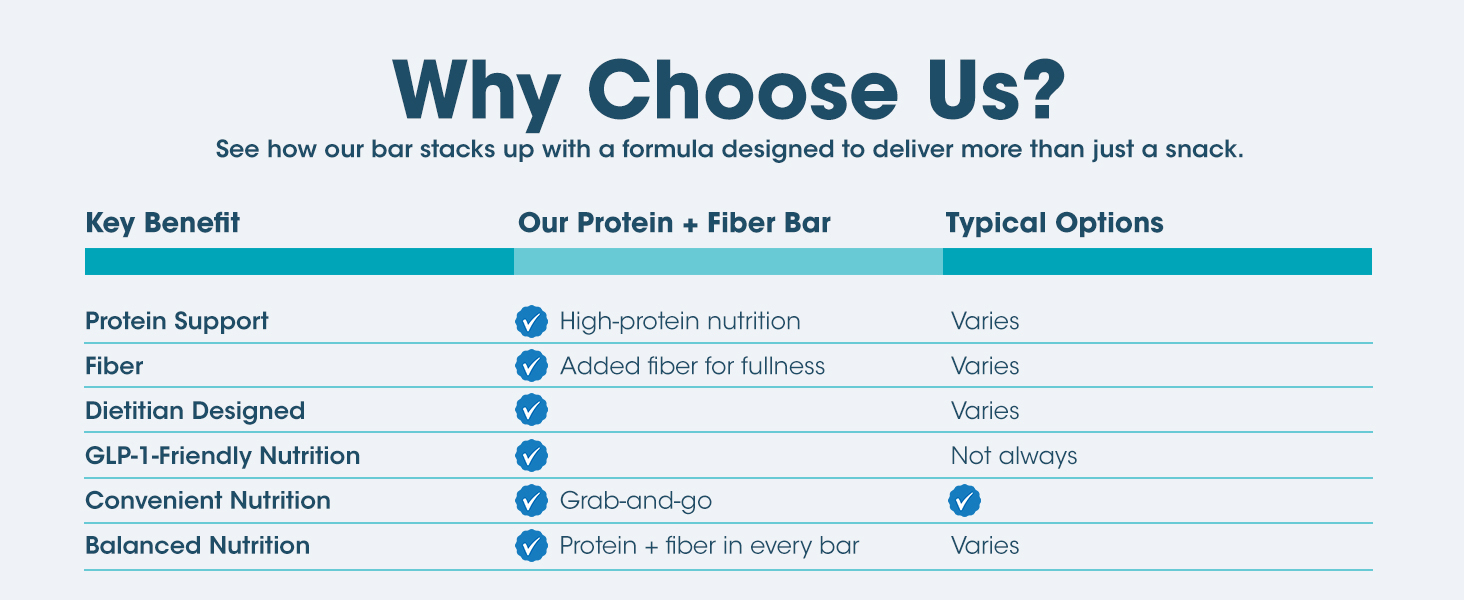 Why Choose Us?

See how our bar stacks up with a formula designed to deliver more than just a snack.

| Key Benefit | Our Protein + Fiber Bar | Typical Options |
|---|---|---|
| Protein Support | ✓ High-protein nutrition | Varies |
| Fiber | ✓ Added fiber for fullness | Varies |
| Dietitian Designed | ✓ | Varies |
| GLP-1-Friendly Nutrition | ✓ | Not always |
| Convenient Nutrition | ✓ Grab-and-go | ✓ |
| Balanced Nutrition | ✓ Protein + fiber in every bar | Varies |